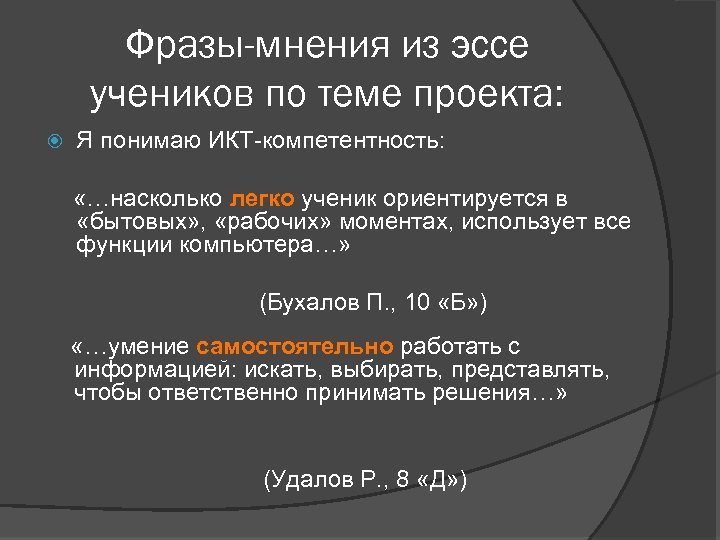 Фразы-мнения из эссе учеников по теме проекта:

Я понимаю ИКТ-компетентность:

«…насколько легко ученик ориентируется в «бытовых», «рабочих» моментах, использует все функции компьютера…»

(Бухалов П., 10 «Б»)

«…умение самостоятельно работать с информацией: искать, выбирать, представлять, чтобы ответственно принимать решения…»

(Удалов Р., 8 «Д»)